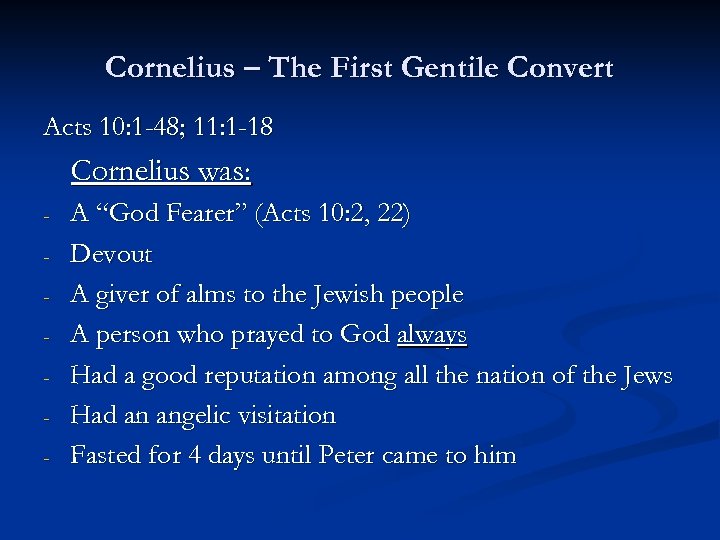 Cornelius – The First Gentile Convert

Acts 10:1-48; 11:1-18

Cornelius was:

- A “God Fearer” (Acts 10:2, 22)
- Devout
- A giver of alms to the Jewish people
- A person who prayed to God always
- Had a good reputation among all the nation of the Jews
- Had an angelic visitation
- Fasted for 4 days until Peter came to him